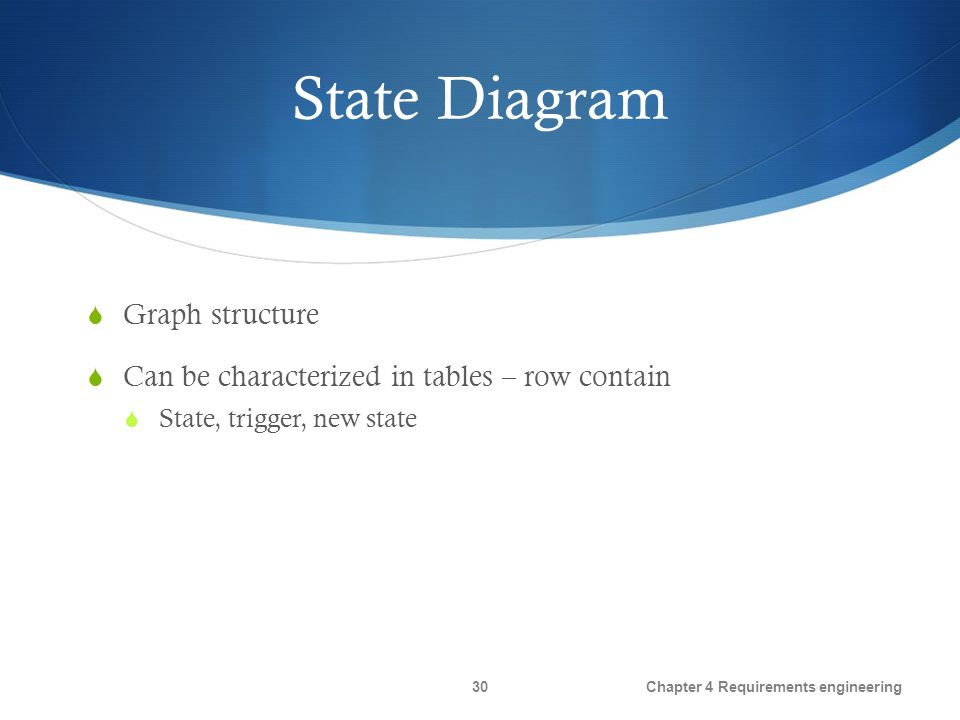 State Diagram

Graph structure

Can be characterized in tables – row contain

State, trigger, new state

30

Chapter 4 Requirements engineering